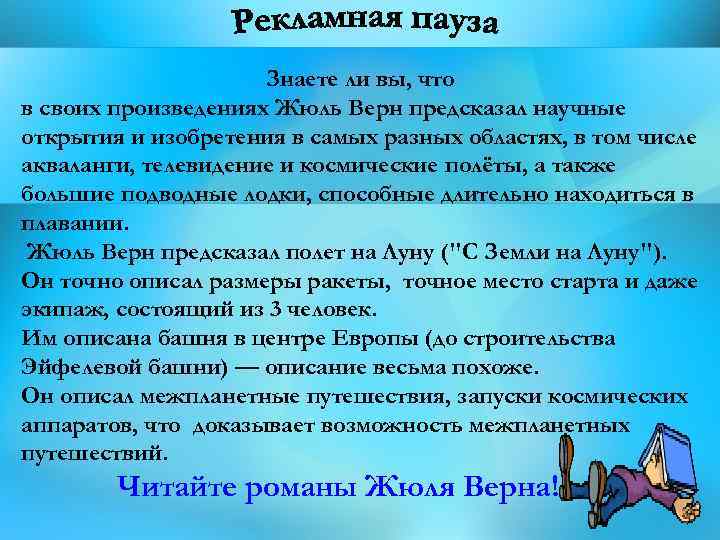 Рекламная пауза

Знаете ли вы, что
в своих произведениях Жюль Верн предсказал научные открытия и изобретения в самых разных областях, в том числе акваланги, телевидение и космические полёты, а также большие подводные лодки, способные длительно находиться в плавании.
Жюль Верн предсказал полет на Луну ("С Земли на Луну"). Он точно описал размеры ракеты, точное место старта и даже экипаж, состоящий из 3 человек.
Им описана башня в центре Европы (до строительства Эйфелевой башни) — описание весьма похоже.
Он описал межпланетные путешествия, запуски космических аппаратов, что доказывает возможность межпланетных путешествий.

Читайте романы Жюля Верна!